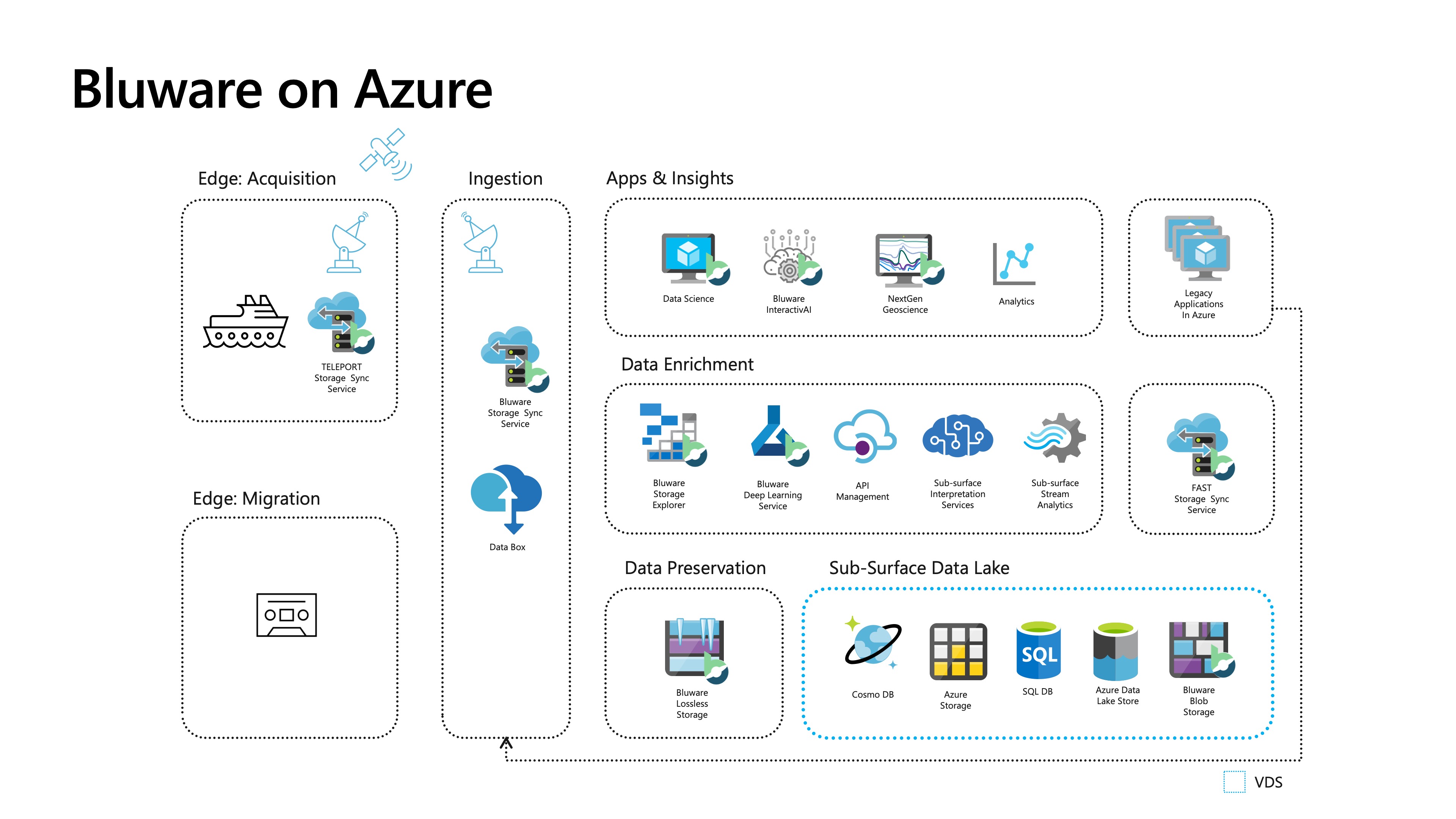 Bluware on Azure

Edge: Acquisition

TELEPORT Storage Sync Service

Edge: Migration

Ingestion

Bluware Storage Sync Service

Data Box

Apps & Insights

Data Science

Bluware InteractivAI

NextGen Geoscience

Analytics

Legacy Applications In Azure

Data Enrichment

Bluware Storage Explorer

Bluware Deep Learning Service

API Management

Sub-surface Interpretation Services

Sub-surface Stream Analytics

FAST Storage Sync Service

Data Preservation

Bluware Lossless Storage

Sub-Surface Data Lake

Cosmo DB

Azure Storage

SQL

SQL DB

Azure Data Lake Store

Bluware Blob Storage

VDS